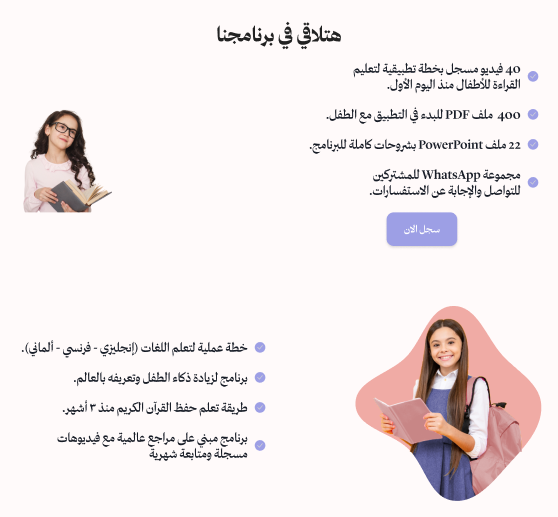 هتلاقي في برنامجنا

40 فيديو مسجل بخطة تطبيقية لتعليم القراءة للأطفال منذ اليوم الأول.

400 ملف PDF للبدء في التطبيق مع الطفل.

22 ملف PowerPoint بشروحات كاملة للبرنامج.

مجموعة WhatsApp للمشتركين للتواصل والإجابة عن الاستفسارات.

سجل الان

خطة عملية لتعلم اللغات (إنجليزي - فرنسي - ألماني).

برنامج لزيادة ذكاء الطفل وتعريفه بالعالم.

طريقة تعلم حفظ القرآن الكريم منذ ٣ أشهر.

برنامج مبني على مراجع عالمية مع فيديوهات مسجلة ومتابعة شهرية